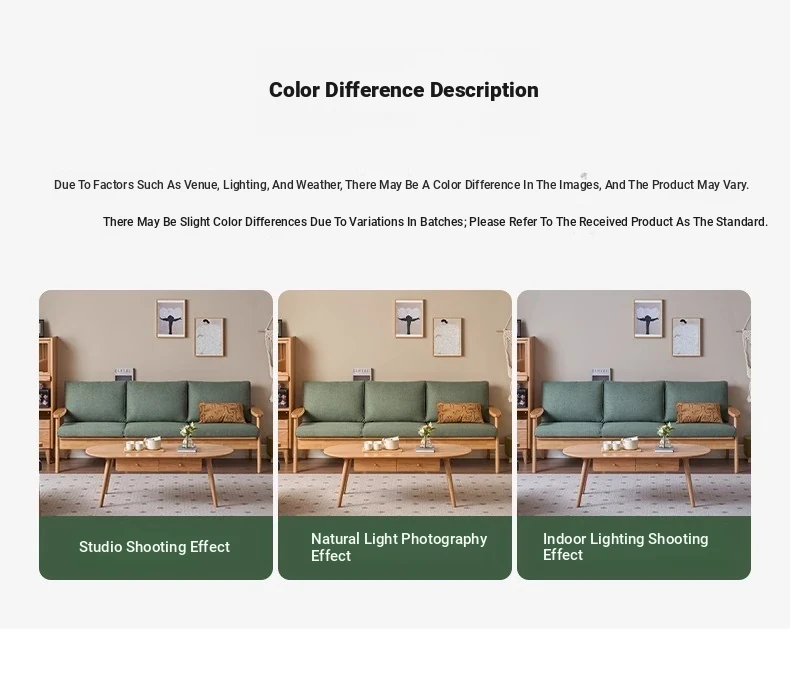 Color Difference Description

Due To Factors Such As Venue, Lighting, And Weather, There May Be A Color Difference In The Images, And The Product May Vary.

There May Be Slight Color Differences Due To Variations In Batches; Please Refer To The Received Product As The Standard.

Studio Shooting Effect

Natural Light Photography Effect

Indoor Lighting Shooting Effect